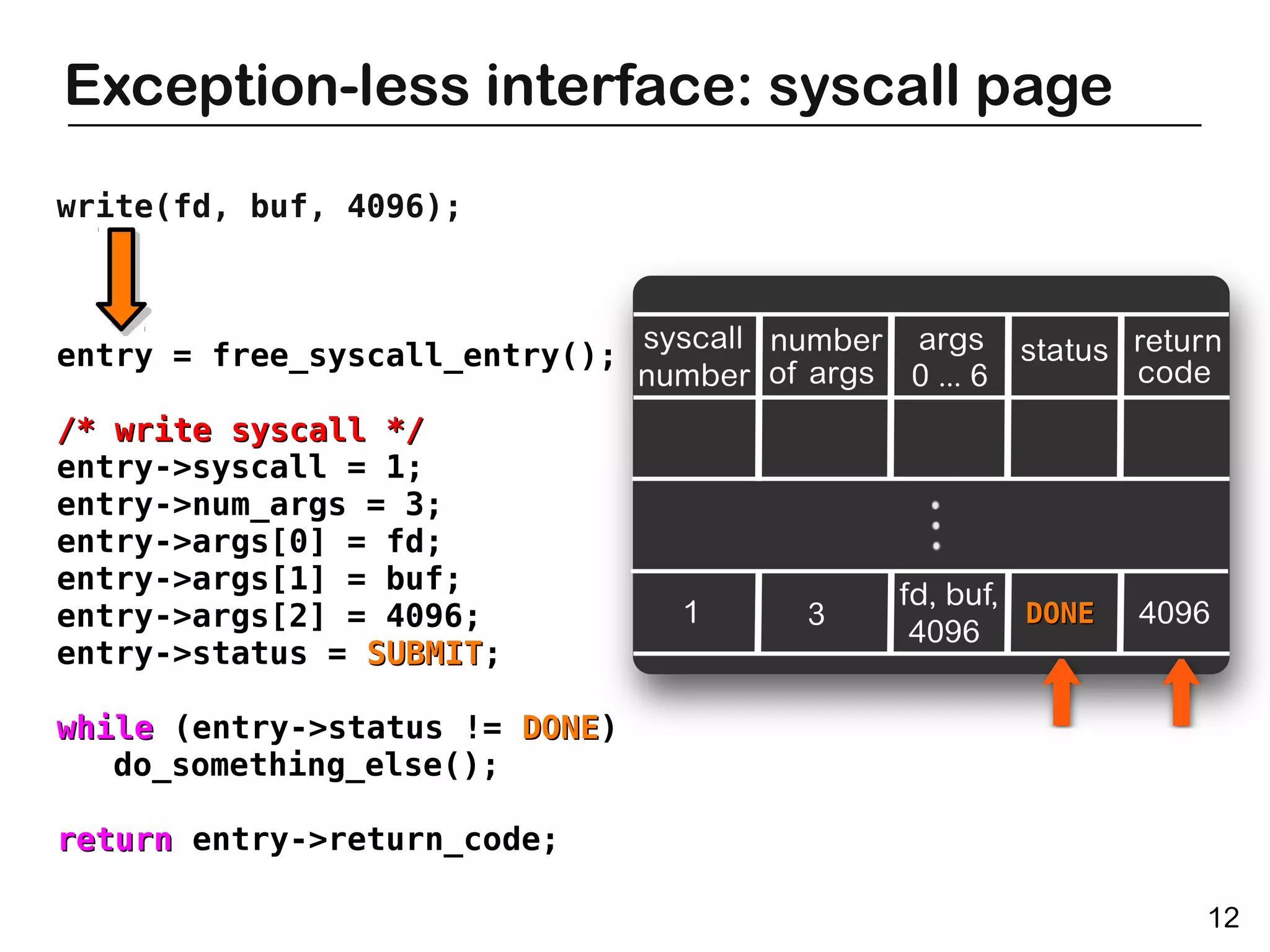 Exception-less interface: syscall page

write(fd, buf, 4096);

entry = free_syscall_entry();

/* write syscall */
entry->syscall = 1;
entry->num_args = 3;
entry->args[0] = fd;
entry->args[1] = buf;
entry->args[2] = 4096;
entry->status = SUBMIT;

while (entry->status != DONE)
    do_something_else();

return entry->return_code;

| syscall number | number of args | args 0 ... 6 | status | return code |
|---|---|---|---|---|
| | | | | |
| ⋮ | | | | |
| 1 | 3 | fd, buf, 4096 | DONE | 4096 |

12